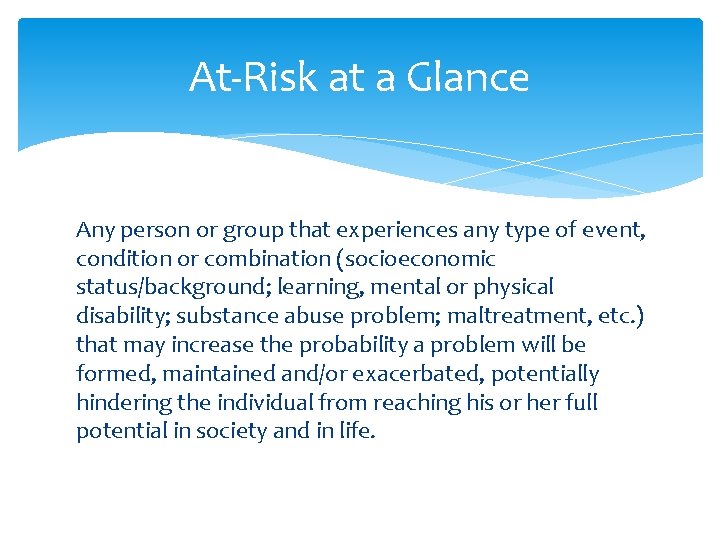 At-Risk at a Glance

Any person or group that experiences any type of event, condition or combination (socioeconomic status/background; learning, mental or physical disability; substance abuse problem; maltreatment, etc.) that may increase the probability a problem will be formed, maintained and/or exacerbated, potentially hindering the individual from reaching his or her full potential in society and in life.